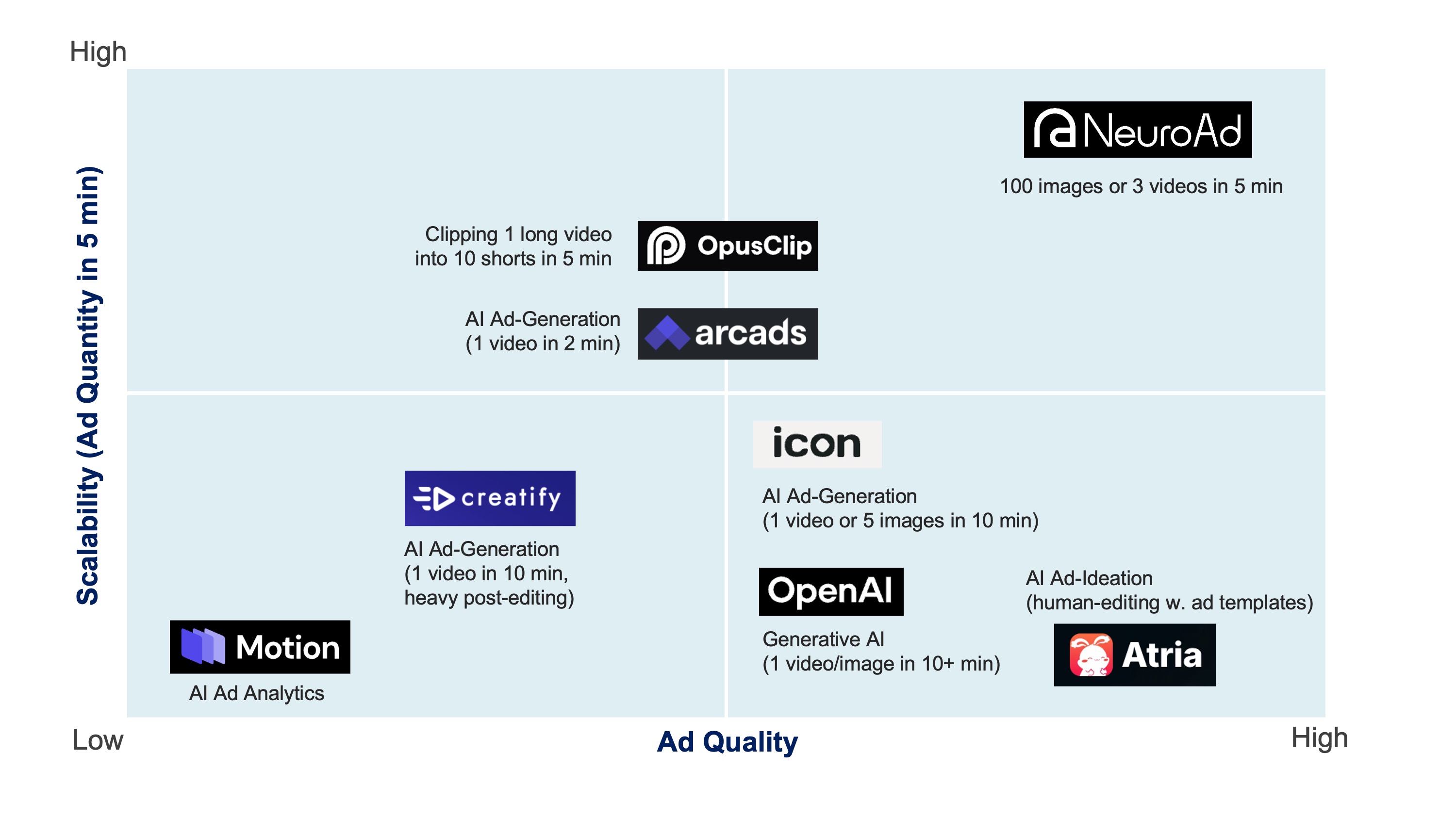 High

Scalability (Ad Quantity in 5 min)

NeuroAd

100 images or 3 videos in 5 min

Clipping 1 long video into 10 shorts in 5 min

OpusClip

AI Ad-Generation (1 video in 2 min)

arcads

icon

AI Ad-Generation (1 video or 5 images in 10 min)

creatify

AI Ad-Generation (1 video in 10 min, heavy post-editing)

OpenAI

Generative AI (1 video/image in 10+ min)

AI Ad-Ideation (human-editing w. ad templates)

Atria

Motion

AI Ad Analytics

Low

Ad Quality

High